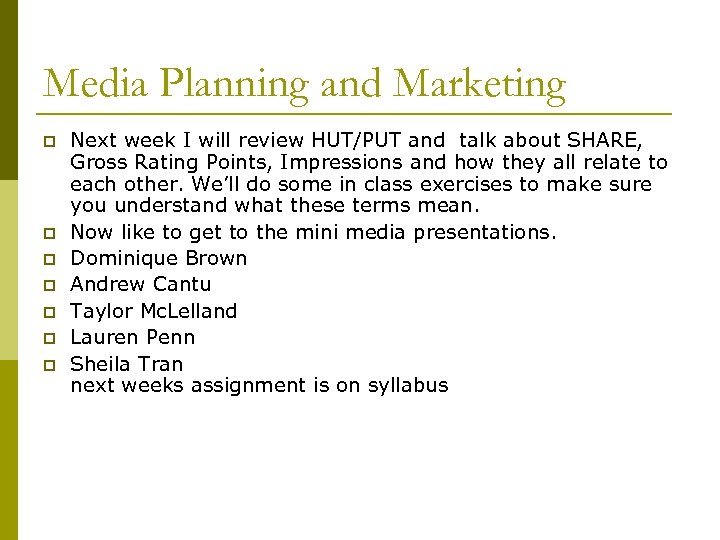 Media Planning and Marketing

Next week I will review HUT/PUT and talk about SHARE, Gross Rating Points, Impressions and how they all relate to each other. We'll do some in class exercises to make sure you understand what these terms mean.

Now like to get to the mini media presentations.

Dominique Brown

Andrew Cantu

Taylor McLelland

Lauren Penn

Sheila Tran
next weeks assignment is on syllabus